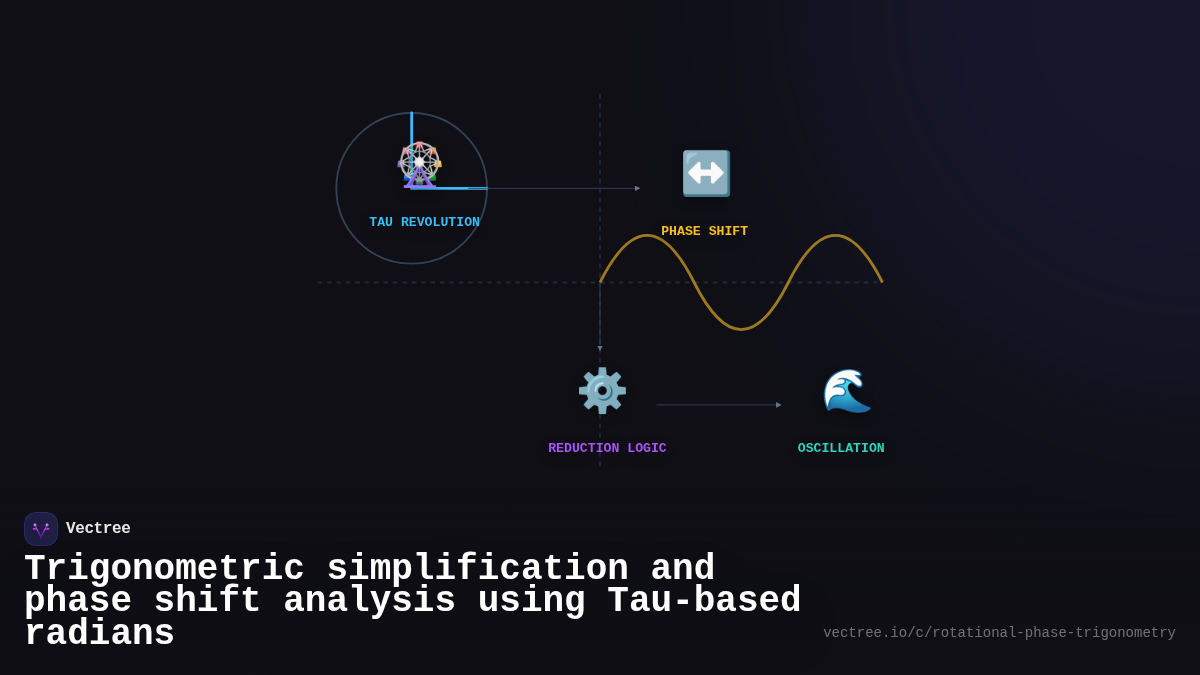 TAU REVOLUTION

PHASE SHIFT

REDUCTION LOGIC

OSCILLATION

Vectree

Trigonometric simplification and phase shift analysis using Tau-based radians

vectree.io/c/rotational-phase-trigonometry